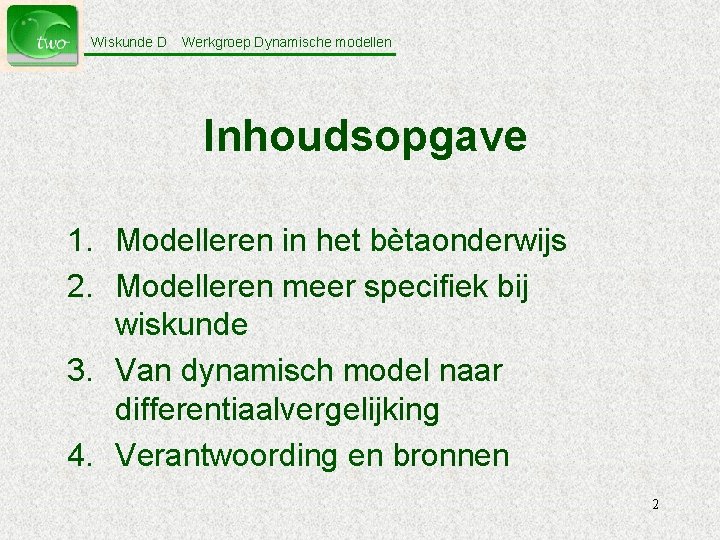 two

Wiskunde D Werkgroep Dynamische modellen

Inhoudsopgave

1. Modelleren in het bètaonderwijs
2. Modelleren meer specifiek bij wiskunde
3. Van dynamisch model naar differentiaalvergelijking
4. Verantwoording en bronnen

2